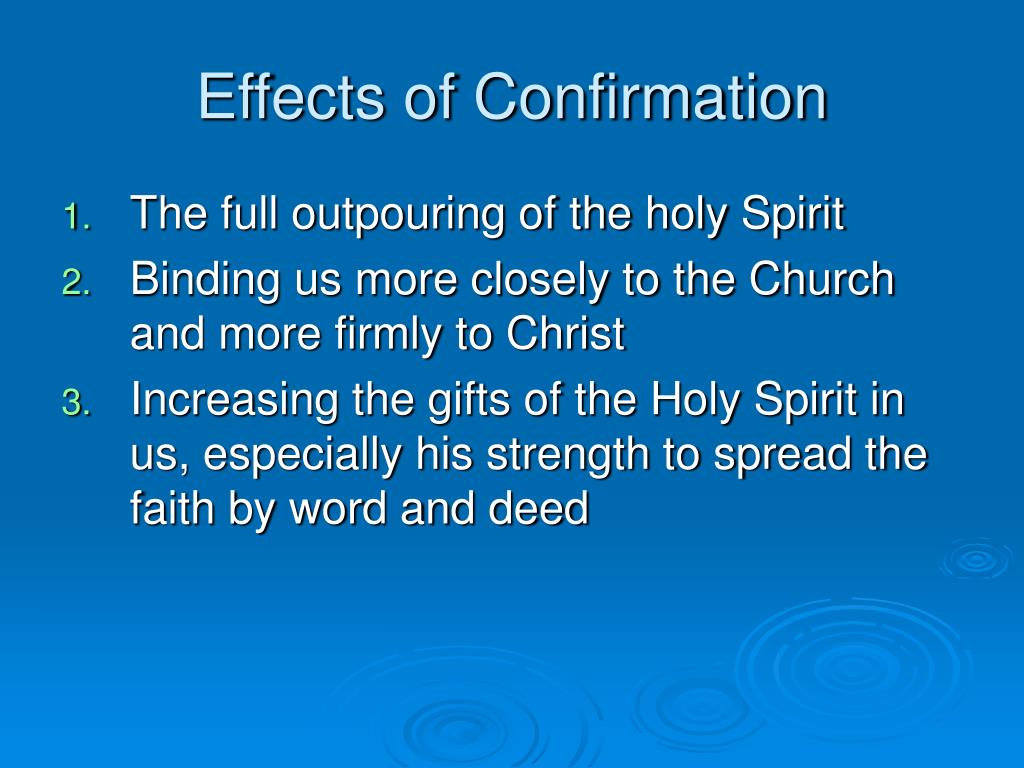 Effects of Confirmation

1. The full outpouring of the holy Spirit
2. Binding us more closely to the Church and more firmly to Christ
3. Increasing the gifts of the Holy Spirit in us, especially his strength to spread the faith by word and deed